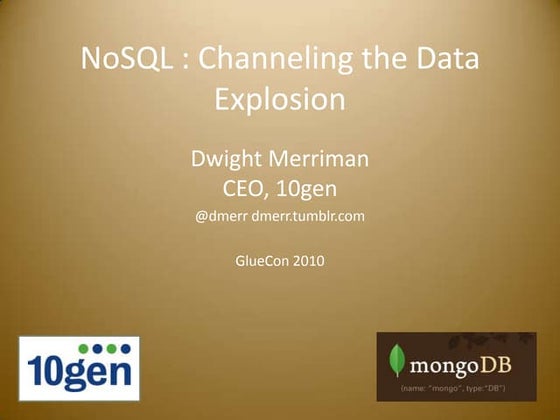 NoSQL : Channeling the Data Explosion

Dwight Merriman
CEO, 10gen
@dmerr dmerr.tumblr.com

GlueCon 2010

10gen

mongoDB
{name: "mongo", type:"DB"}